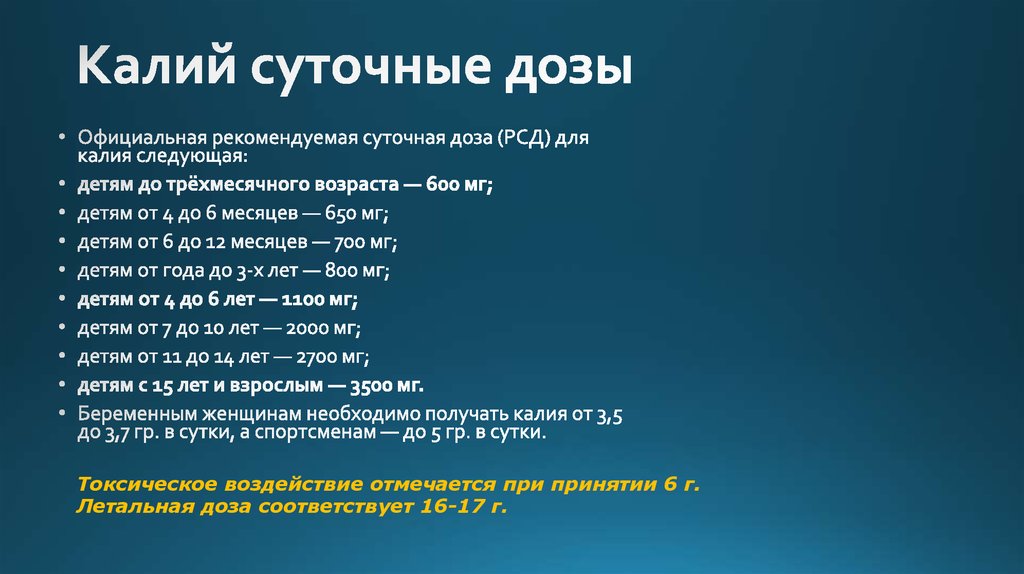 Калий суточные дозы

• Официальная рекомендуемая суточная доза (РСД) для калия следующая:
• детям до трёхмесячного возраста — 600 мг;
• детям от 4 до 6 месяцев — 650 мг;
• детям от 6 до 12 месяцев — 700 мг;
• детям от года до 3-х лет — 800 мг;
• детям от 4 до 6 лет — 1100 мг;
• детям от 7 до 10 лет — 2000 мг;
• детям от 11 до 14 лет — 2700 мг;
• детям с 15 лет и взрослым — 3500 мг.
• Беременным женщинам необходимо получать калия от 3,5 до 3,7 гр. в сутки, а спортсменам — до 5 гр. в сутки.

Токсическое воздействие отмечается при принятии 6 г.
Летальная доза соответствует 16-17 г.